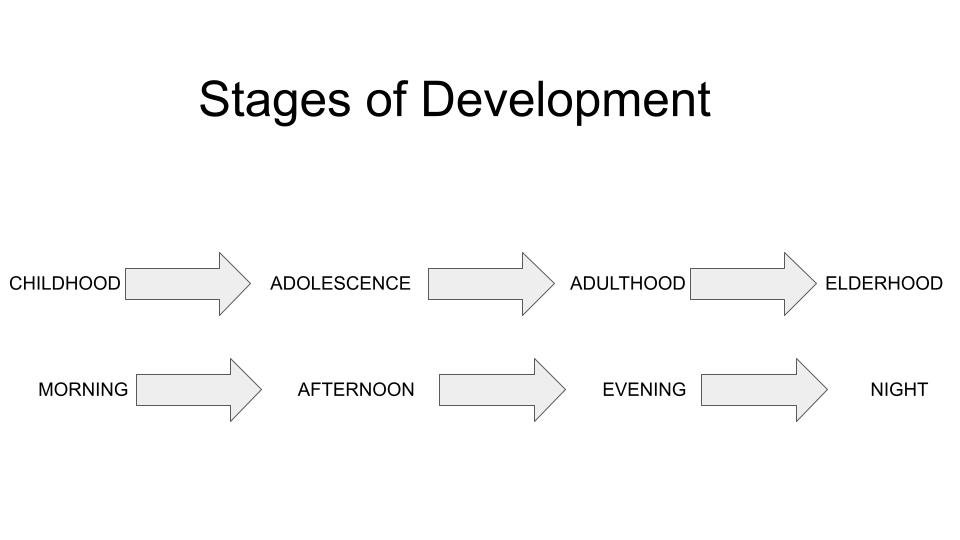 Stages of Development

CHILDHOOD ADOLESCENCE ADULTHOOD ELDERHOOD

MORNING AFTERNOON EVENING NIGHT